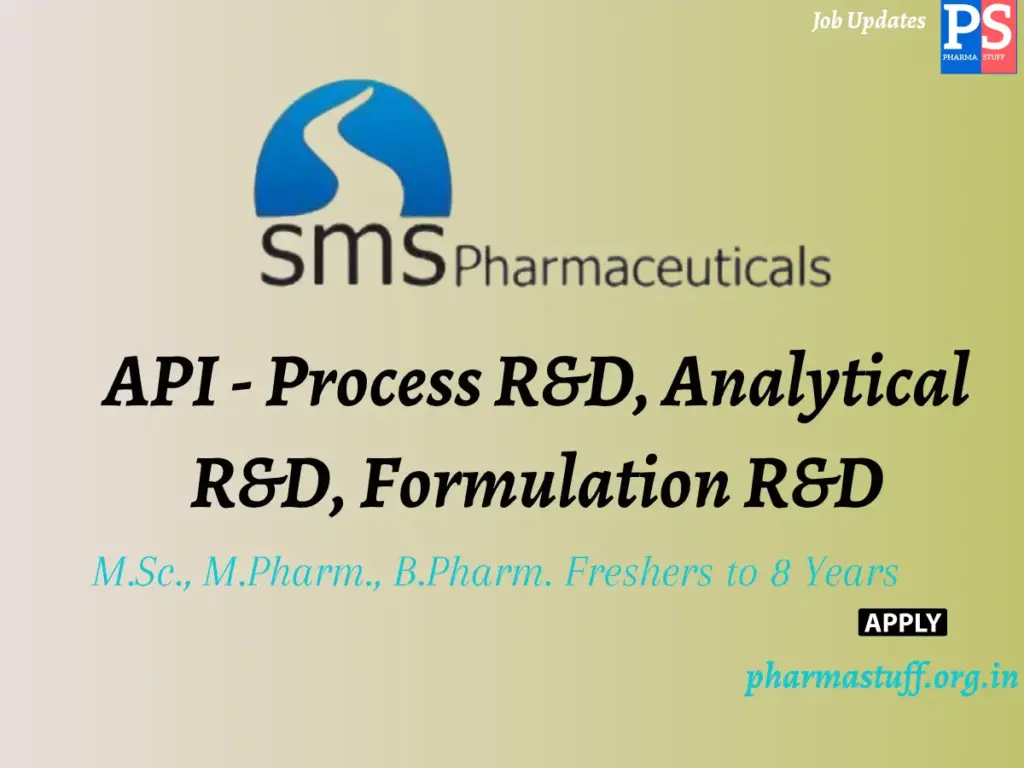 Job Updates

PS
PHARMA STUFF

sms Pharmaceuticals

API - Process R&D, Analytical R&D, Formulation R&D

M.Sc., M.Pharm., B.Pharm. Freshers to 8 Years

APPLY

pharmastuff.org.in